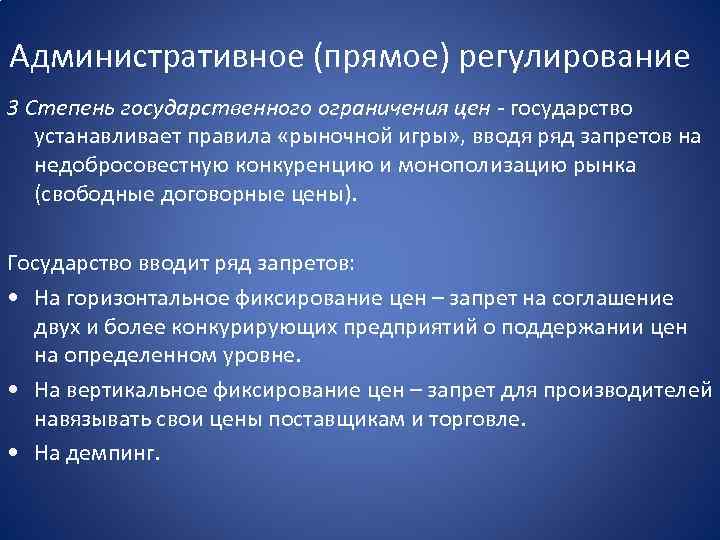 Административное (прямое) регулирование

3 Степень государственного ограничения цен - государство устанавливает правила «рыночной игры», вводя ряд запретов на недобросовестную конкуренцию и монополизацию рынка (свободные договорные цены).

Государство вводит ряд запретов:

• На горизонтальное фиксирование цен – запрет на соглашение двух и более конкурирующих предприятий о поддержании цен на определенном уровне.
• На вертикальное фиксирование цен – запрет для производителей навязывать свои цены поставщикам и торговле.
• На демпинг.